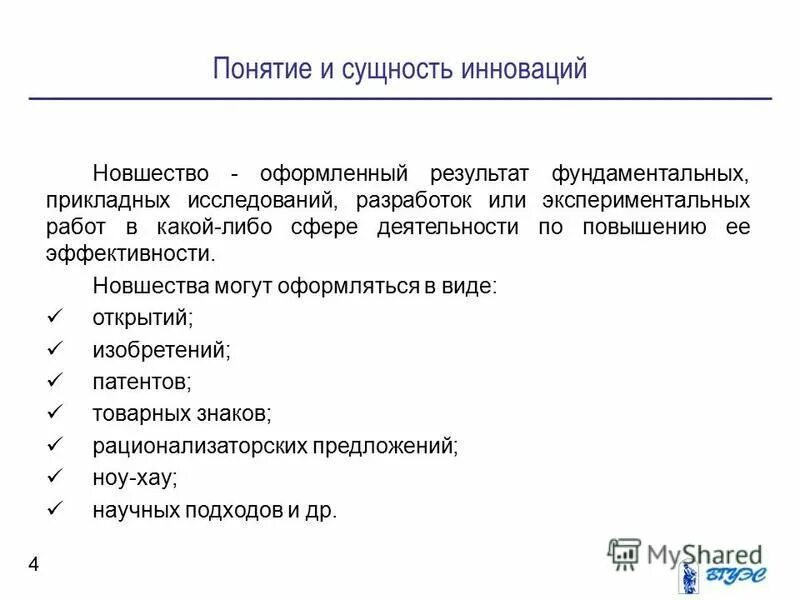 Понятие и сущность инноваций

Новшество - оформленный результат фундаментальных, прикладных исследований, разработок или экспериментальных работ в какой-либо сфере деятельности по повышению ее эффективности.

Новшества могут оформляться в виде:

✓ открытий;
✓ изобретений;
✓ патентов;
✓ товарных знаков;
✓ рационализаторских предложений;
✓ ноу-хау;
✓ научных подходов и др.

4

MyShared

ВГУЭС